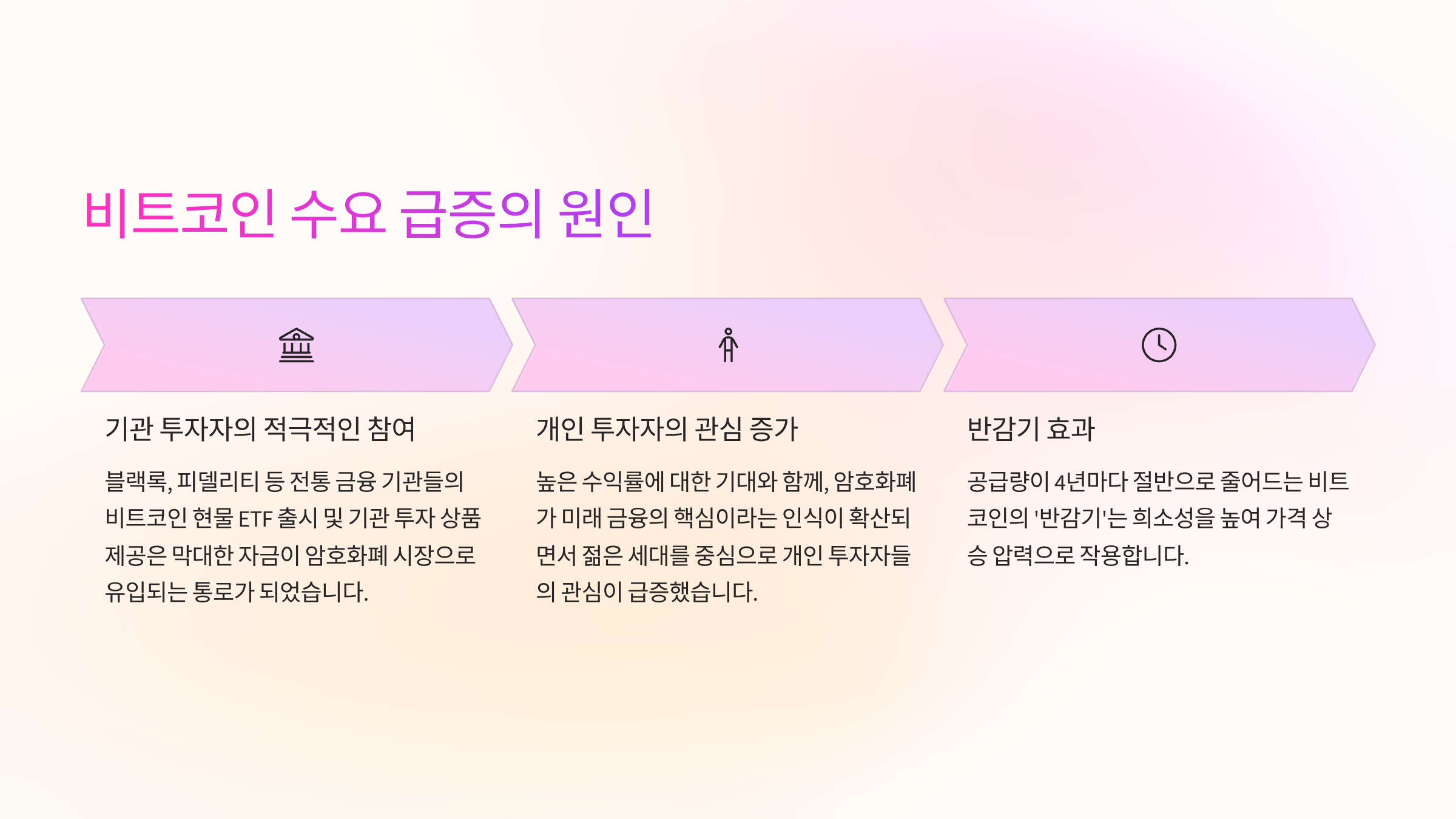 비트코인 수요 급증의 원인

기관 투자자의 적극적인 참여

블랙록, 피델리티 등 전통 금융 기관들의 비트코인 현물 ETF 출시 및 기관 투자 상품 제공은 막대한 자금이 암호화폐 시장으로 유입되는 통로가 되었습니다.

개인 투자자의 관심 증가

높은 수익률에 대한 기대와 함께, 암호화폐가 미래 금융의 핵심이라는 인식이 확산되면서 젊은 세대를 중심으로 개인 투자자들의 관심이 급증했습니다.

반감기 효과

공급량이 4년마다 절반으로 줄어드는 비트코인의 '반감기'는 희소성을 높여 가격 상승 압력으로 작용합니다.